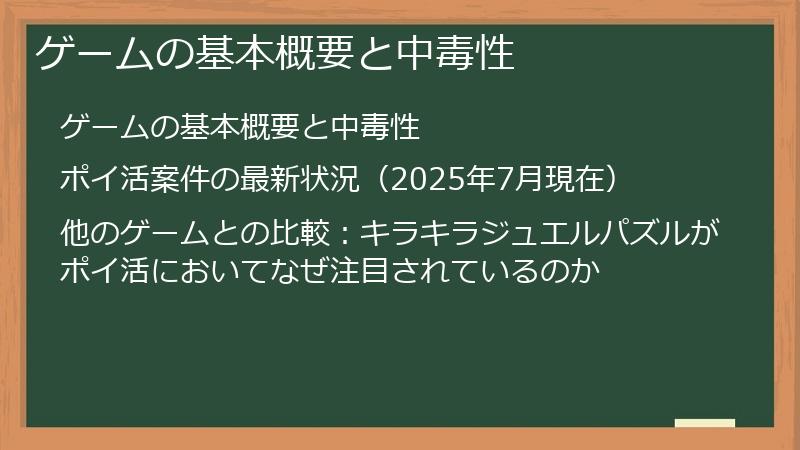 ゲームの基本概要と中毒性

ゲームの基本概要と中毒性

ポイ活案件の最新状況（2025年7月現在）

他のゲームとの比較：キラキラジュエルパズルがポイ活においてなぜ注目されているのか